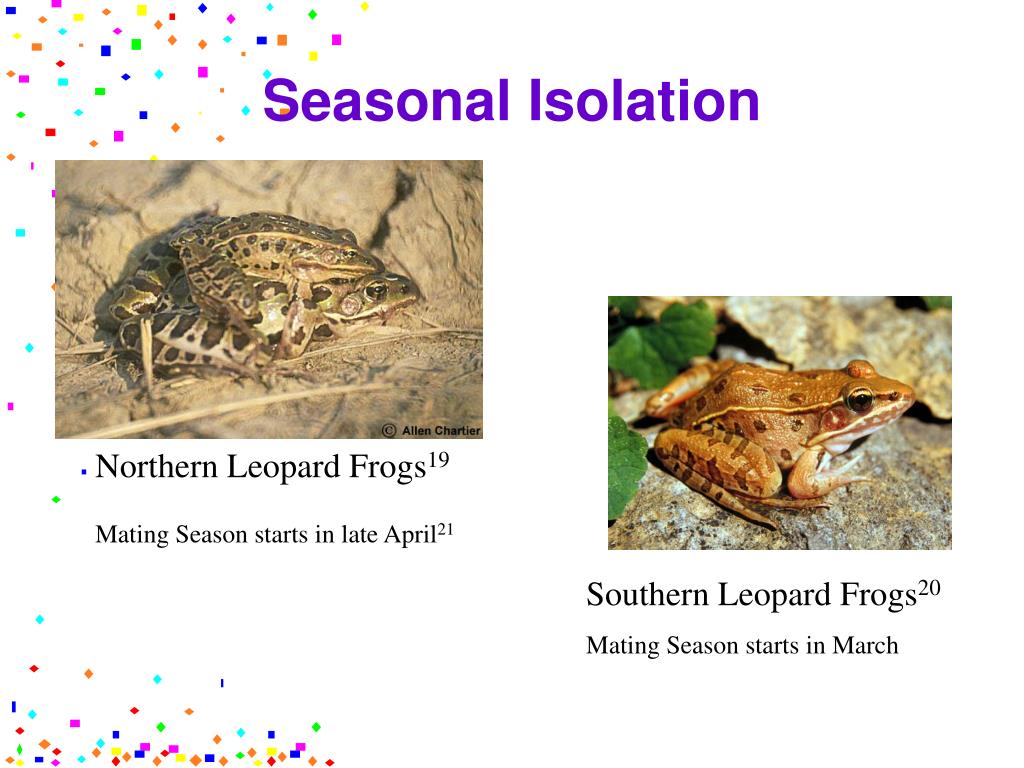 Seasonal Isolation

© Allen Chartier

Northern Leopard Frogs$^{19}$

Mating Season starts in late April$^{21}$

Southern Leopard Frogs$^{20}$

Mating Season starts in March